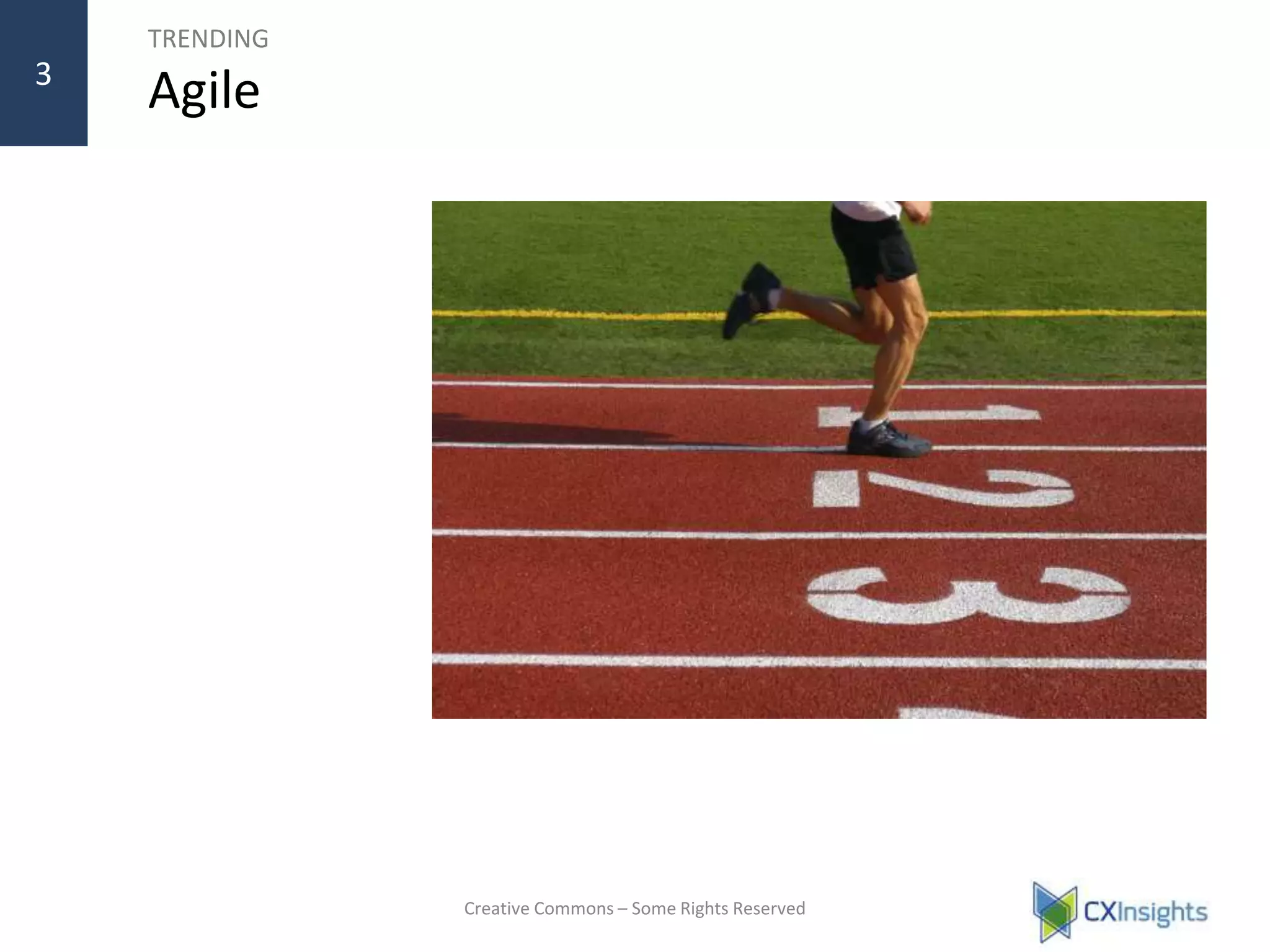 3

TRENDING

Agile

1

2

3

Creative Commons – Some Rights Reserved

CXInsights